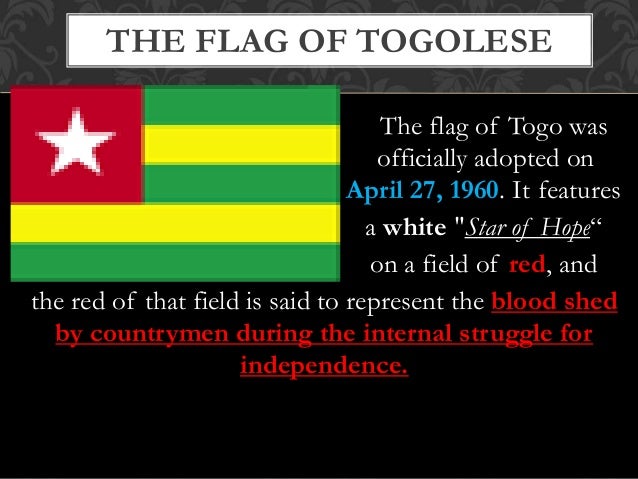 THE FLAG OF TOGOLESE

The flag of Togo was officially adopted on April 27, 1960. It features a white "Star of Hope“ on a field of red, and the red of that field is said to represent the blood shed by countrymen during the internal struggle for independence.